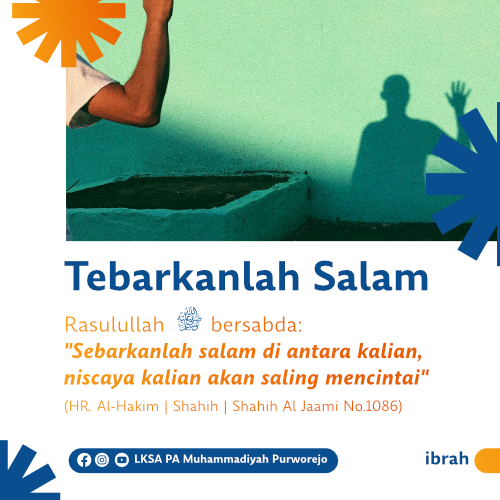 Tebarkanlah Salam

Rasulullah ﷺ bersabda:
"Sebarkanlah salam di antara kalian, niscaya kalian akan saling mencintai"
(HR. Al-Hakim | Shahih | Shahih Al Jaami No.1086)

LKSA PA Muhammadiyah Purworejo

ibrah